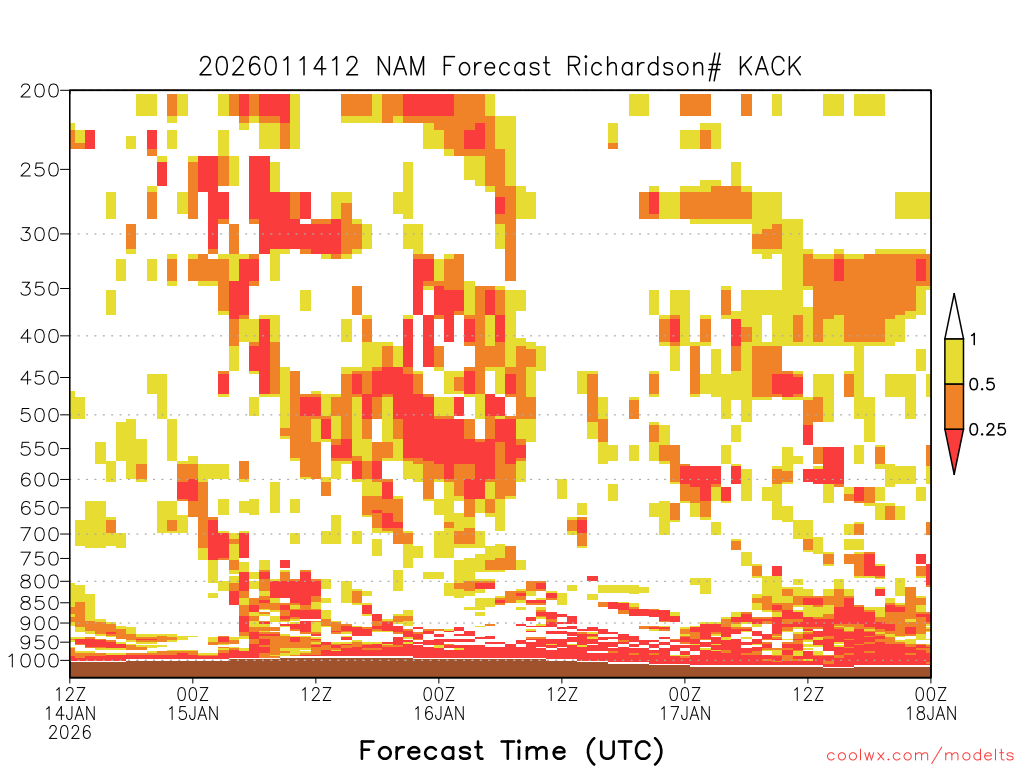 2026011412 NAM Forecast Richardson# KACK

200
250
300
350
400
450
500
550
600
650
700
750
800
850
900
950
1000

1
0.5
0.25

12Z
14JAN
2026
00Z
15JAN
12Z
00Z
16JAN
12Z
00Z
17JAN
12Z
00Z
18JAN

Forecast Time (UTC)

coolwx.com/modelts